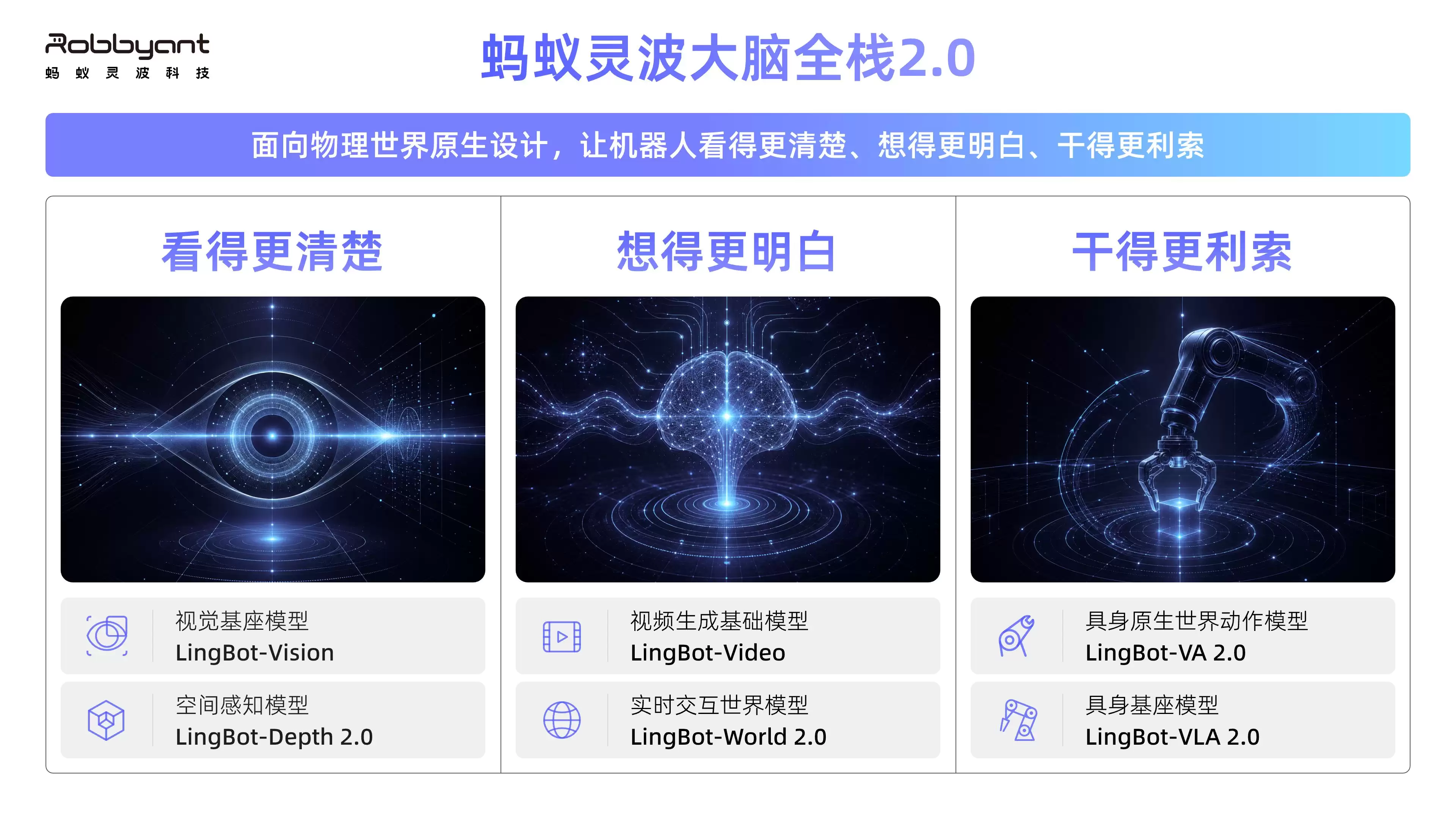 Robbyant
蚂 蚁 灵 波 科 技

蚂蚁灵波大脑全栈2.0

面向物理世界原生设计，让机器人看得更清楚、想得更明白、干得更利索

看得更清楚

视觉基座模型
LingBot-Vision

空间感知模型
LingBot-Depth 2.0

想得更明白

视频生成基础模型
LingBot-Video

实时交互世界模型
LingBot-World 2.0

干得更利索

具身原生世界动作模型
LingBot-VA 2.0

具身基座模型
LingBot-VLA 2.0